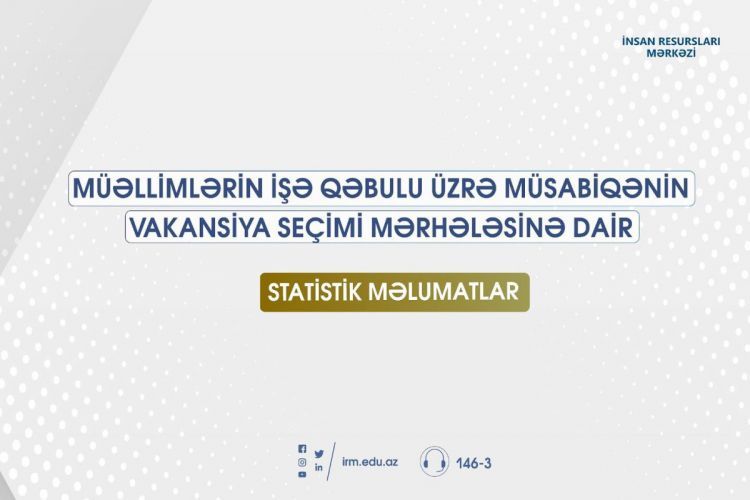 İNSAN RESURSLARI MƏRKƏZİ

MÜƏLLİMLƏRİN İŞƏ QƏBULU ÜZRƏ MÜSABİQƏNİN VAKANSİYA SEÇİMİ MƏRHƏLƏSİNƏ DAİR

STATİSTİK MƏLUMATLAR

irm.edu.az

146-3